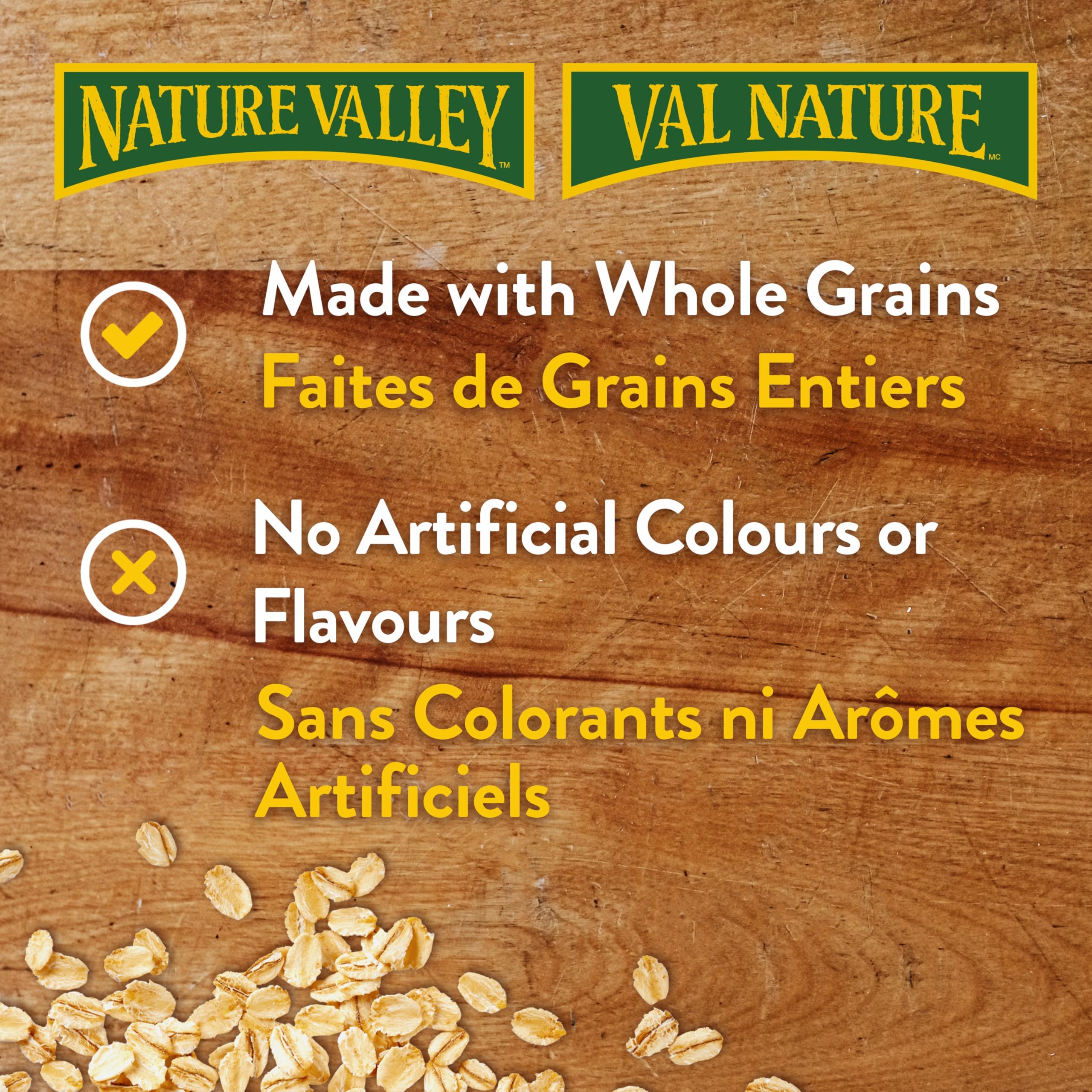 NATURE VALLEY™

VAL NATURE MC

Made with Whole Grains

Faites de Grains Entiers

No Artificial Colours or Flavours

Sans Colorants ni Arômes Artificiels